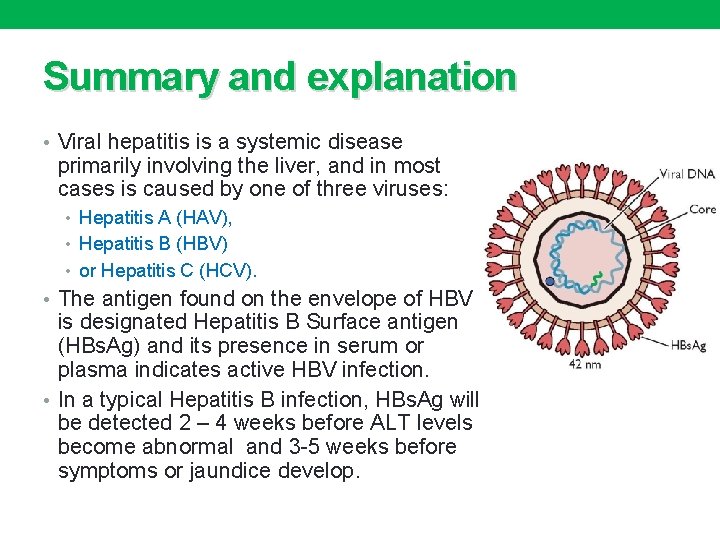 Summary and explanation

• Viral hepatitis is a systemic disease primarily involving the liver, and in most cases is caused by one of three viruses:
  • Hepatitis A (HAV),
  • Hepatitis B (HBV)
  • or Hepatitis C (HCV).
• The antigen found on the envelope of HBV is designated Hepatitis B Surface antigen (HBsAg) and its presence in serum or plasma indicates active HBV infection.
• In a typical Hepatitis B infection, HBsAg will be detected 2 – 4 weeks before ALT levels become abnormal and 3-5 weeks before symptoms or jaundice develop.

Viral DNA
Core
HBsAg
42 nm